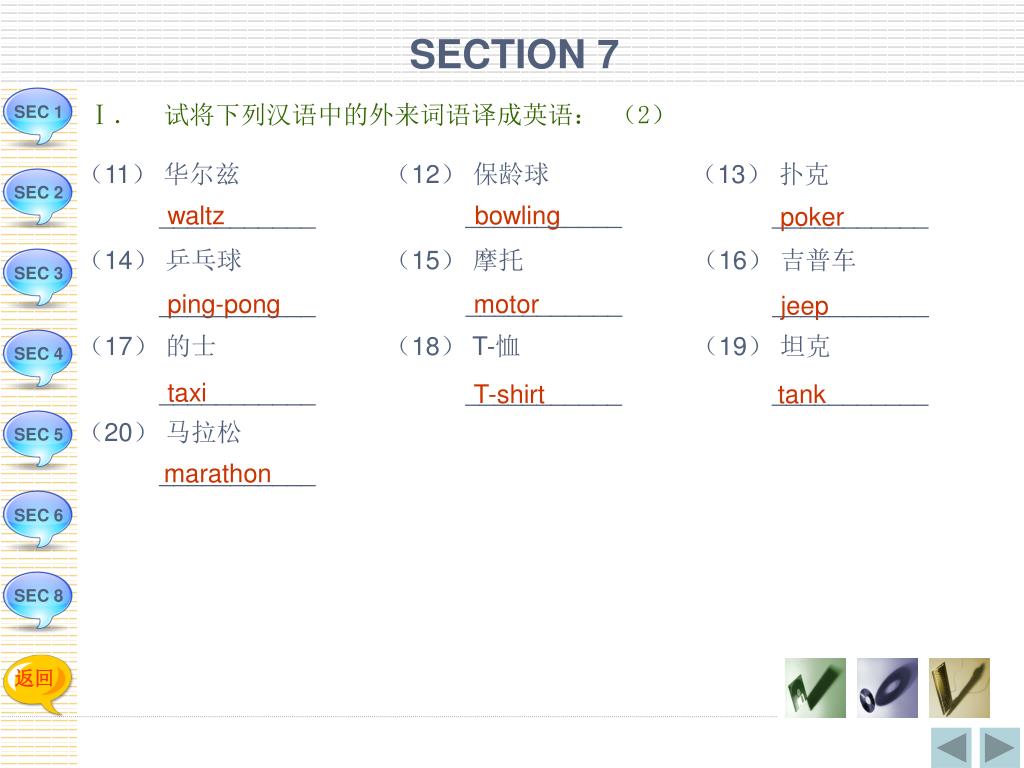 SECTION 7

SEC 1
SEC 2
SEC 3
SEC 4
SEC 5
SEC 6
SEC 8
返回

Ⅰ.　试将下列汉语中的外来词语译成英语：（2）

（11） 华尔兹
waltz

（12） 保龄球
bowling

（13） 扑克
poker

（14） 乒乓球
ping-pong

（15） 摩托
motor

（16） 吉普车
jeep

（17） 的士
taxi

（18） T-恤
T-shirt

（19） 坦克
tank

（20） 马拉松
marathon